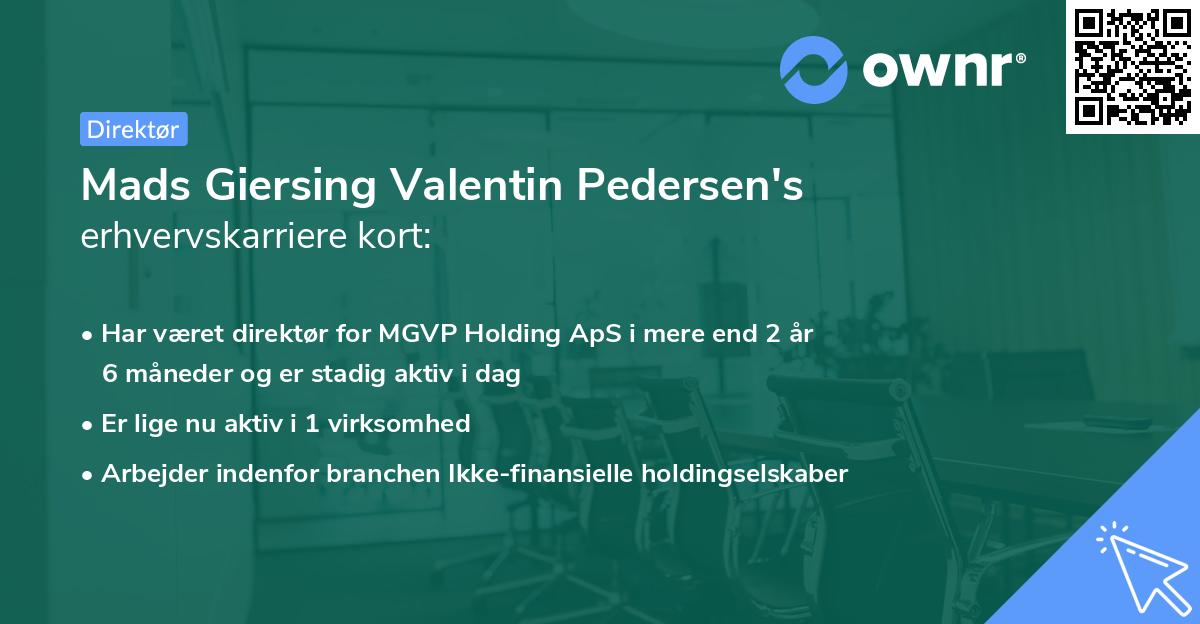 ownr®

Direktør

Mads Giersing Valentin Pedersen's erhvervskarriere kort:

• Har været direktør for MGVP Holding ApS i mere end 2 år 6 måneder og er stadig aktiv i dag
• Er lige nu aktiv i 1 virksomhed
• Arbejder indenfor branchen Ikke-finansielle holdingselskaber